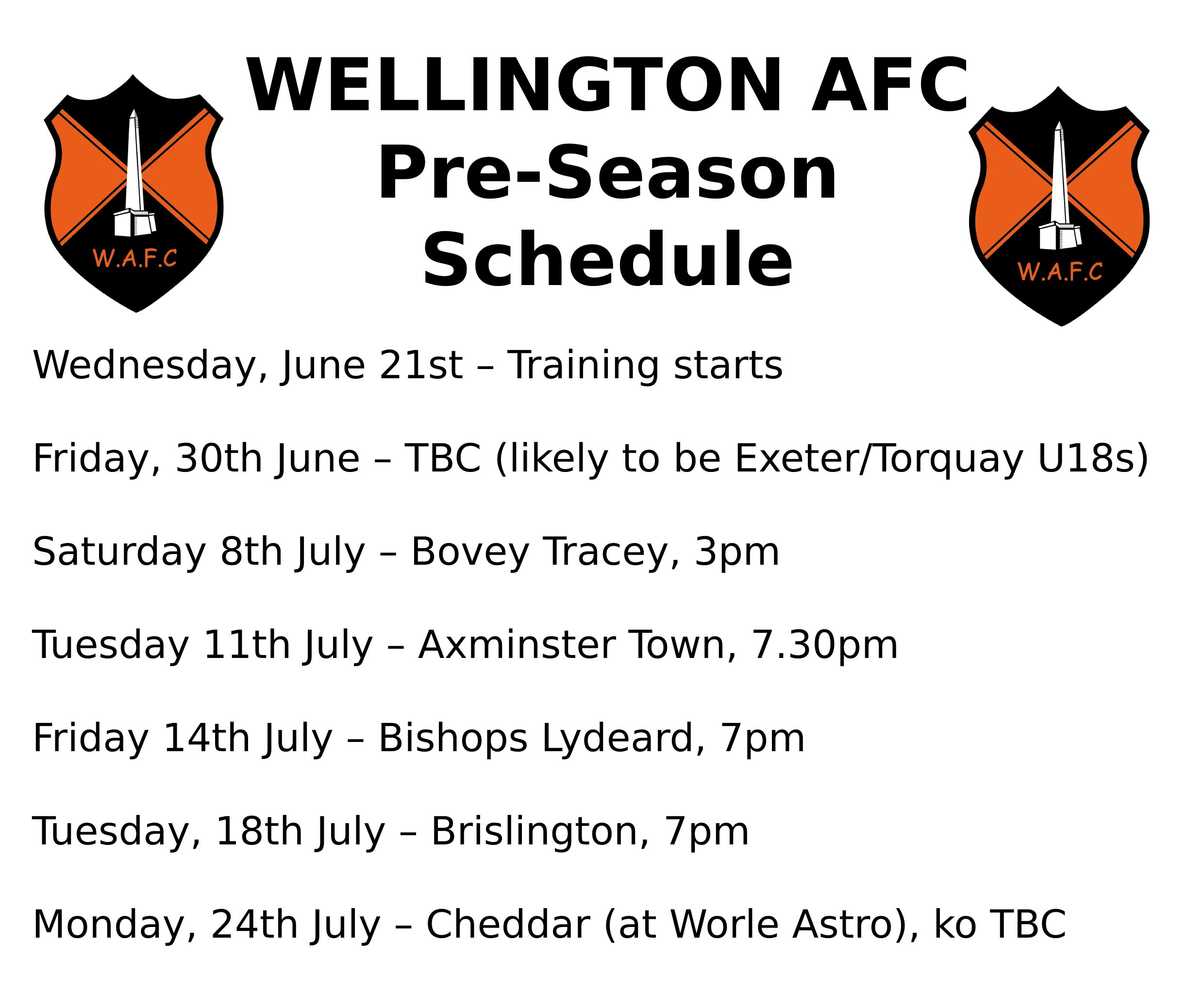 W.A.F.C

WELLINGTON AFC
Pre-Season
Schedule

W.A.F.C

Wednesday, June 21st – Training starts

Friday, 30th June – TBC (likely to be Exeter/Torquay U18s)

Saturday 8th July – Bovey Tracey, 3pm

Tuesday 11th July – Axminster Town, 7.30pm

Friday 14th July – Bishops Lydeard, 7pm

Tuesday, 18th July – Brislington, 7pm

Monday, 24th July – Cheddar (at Worle Astro), ko TBC